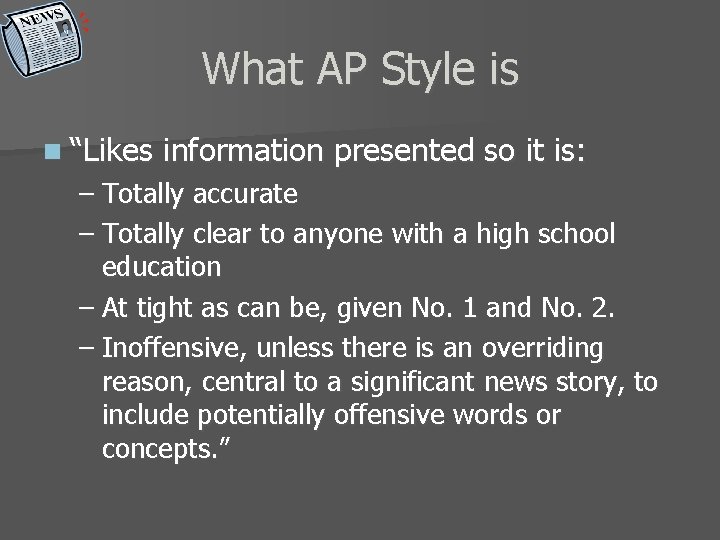 NEWS

What AP Style is

“Likes information presented so it is:

– Totally accurate

– Totally clear to anyone with a high school education

– At tight as can be, given No. 1 and No. 2.

– Inoffensive, unless there is an overriding reason, central to a significant news story, to include potentially offensive words or concepts.”